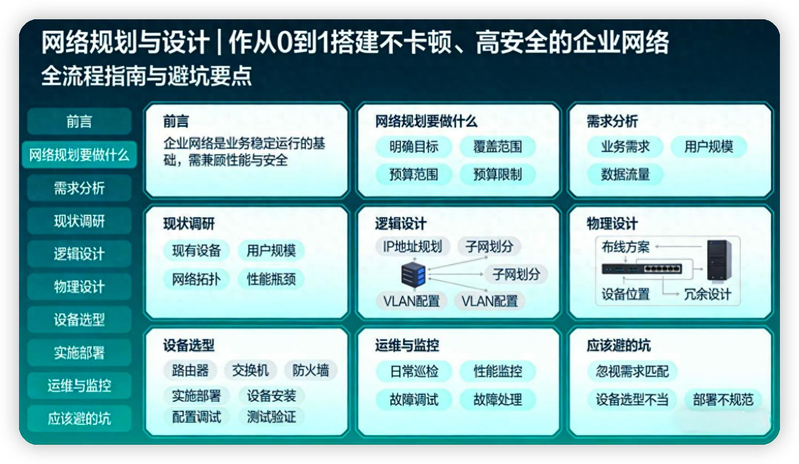 网络规划与设计 | 作从0到1搭建不卡顿、高安全的企业网络
全流程指南与避坑要点

前言
网络规划要做什么
需求分析
现状调研
逻辑设计
物理设计
设备选型
实施部署
运维与监控
应该避的坑

前言
企业网络是业务稳定运行的基础，需兼顾性能与安全

网络规划要做什么
明确目标
覆盖范围
预算范围
预算限制

需求分析
业务需求
用户规模
数据流量

现状调研
现有设备
用户规模
网络拓扑
性能瓶颈

逻辑设计
IP地址规划
子网划分
子网划分
VLAN配置
VLAN配置

物理设计
布线方案
设备位置
冗余设计

设备选型
路由器
交换机
防火墙
实施部署
设备安装
配置调试
测试验证

运维与监控
日常巡检
性能监控
故障调试
故障处理

应该避的坑
忽视需求匹配
设备选型不当
部署不规范